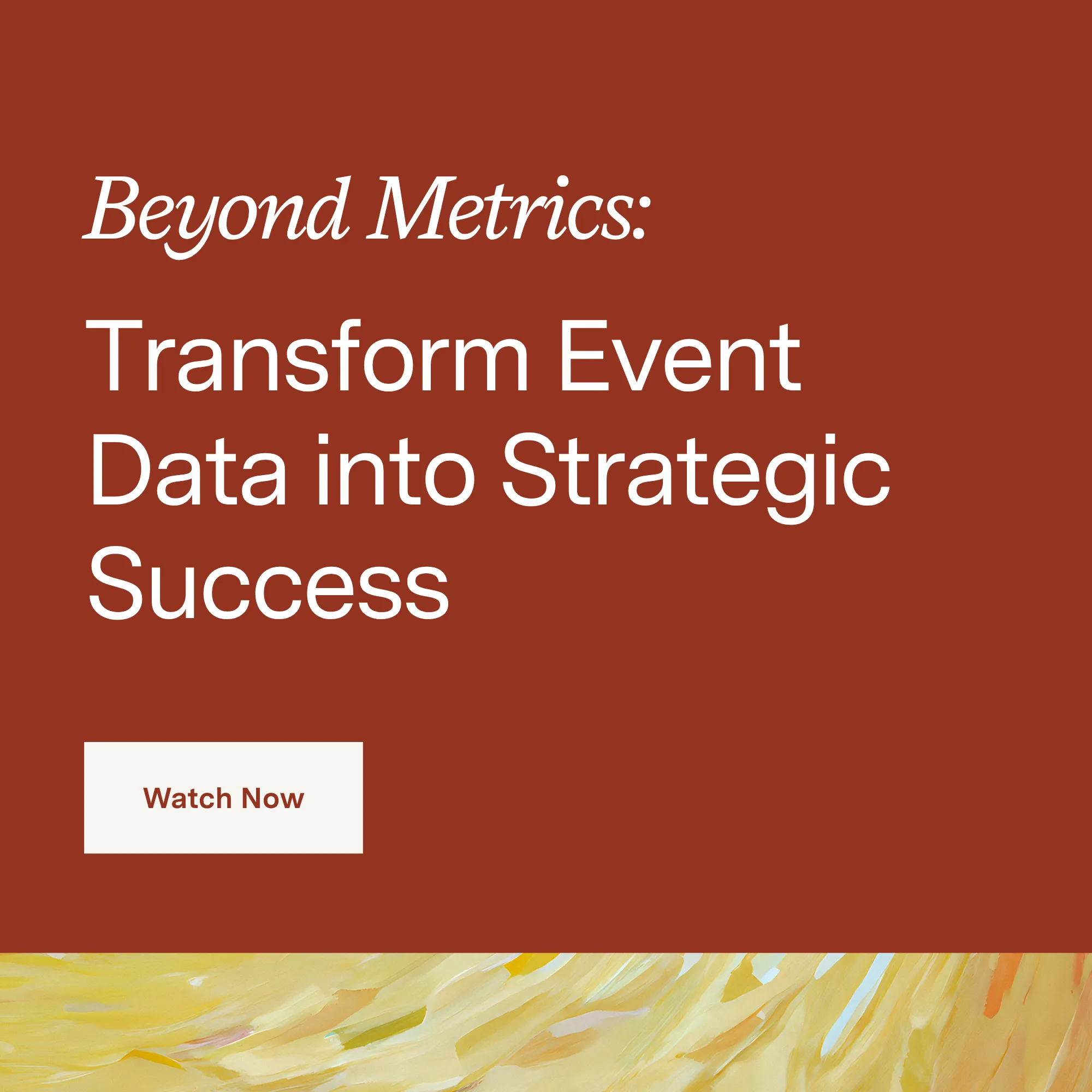 Beyond Metrics:

Transform Event Data into Strategic Success

Watch Now